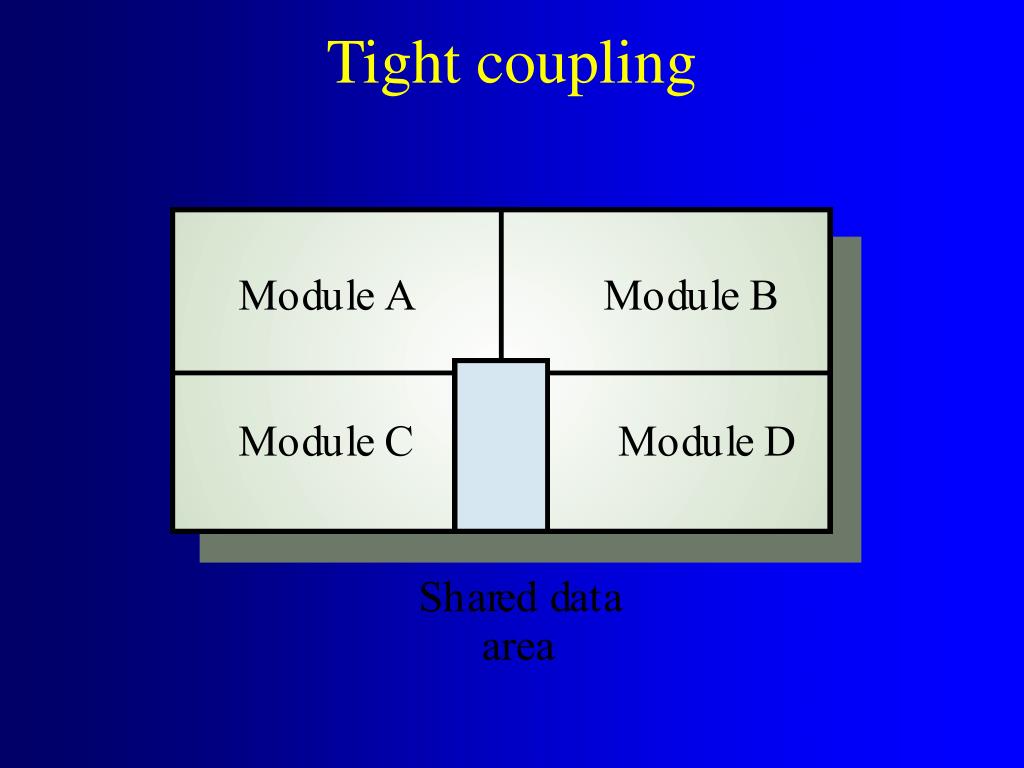 Tight coupling

Module A

Module B

Module C

Module D

Shared data area